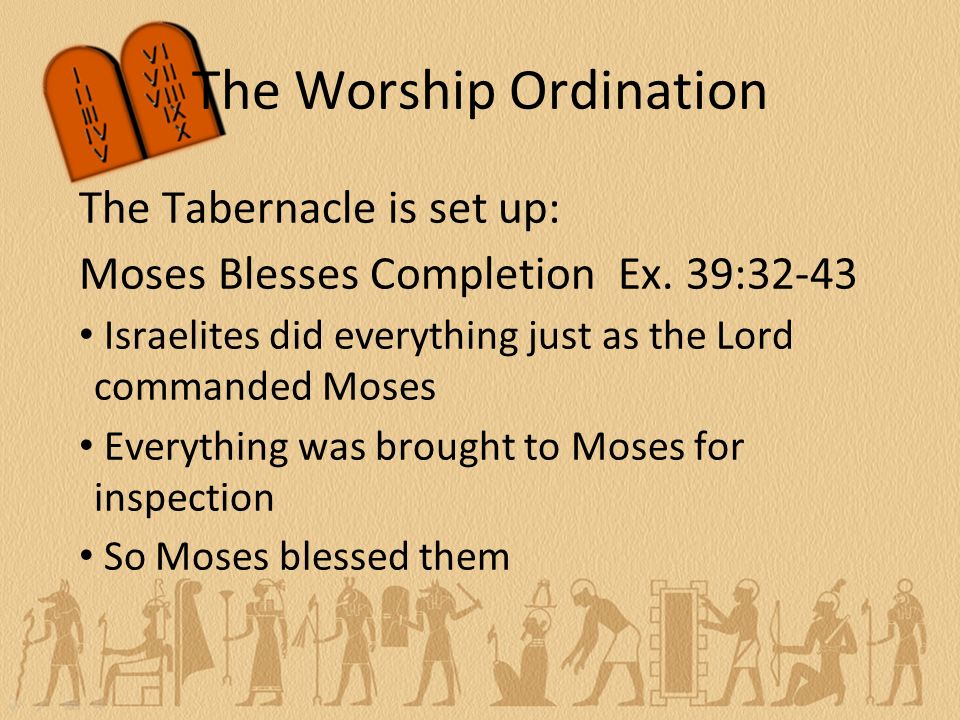 I
II
III
IV
V

VI
VII
VIII
IX
X

The Worship Ordination

The Tabernacle is set up:

Moses Blesses Completion Ex. 39:32-43

• Israelites did everything just as the Lord commanded Moses

• Everything was brought to Moses for inspection

• So Moses blessed them